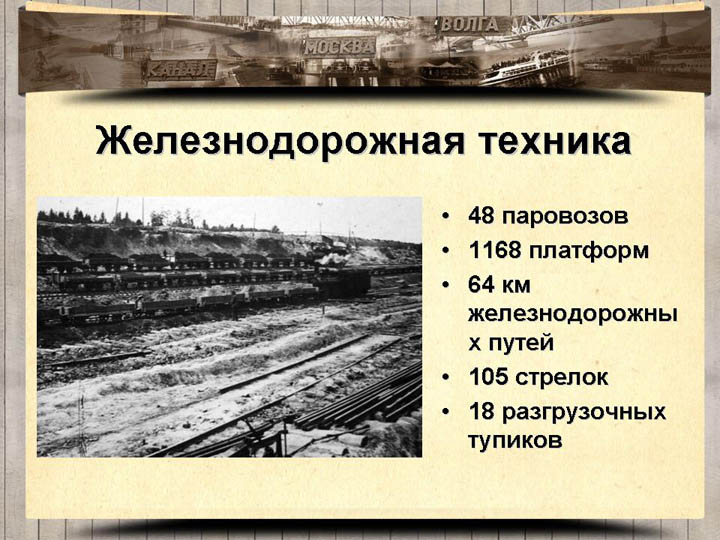 КАНАЛ МОСКВА ВОЛГА

Железнодорожная техника

• 48 паровозов
• 1168 платформ
• 64 км железнодорожных путей
• 105 стрелок
• 18 разгрузочных тупиков